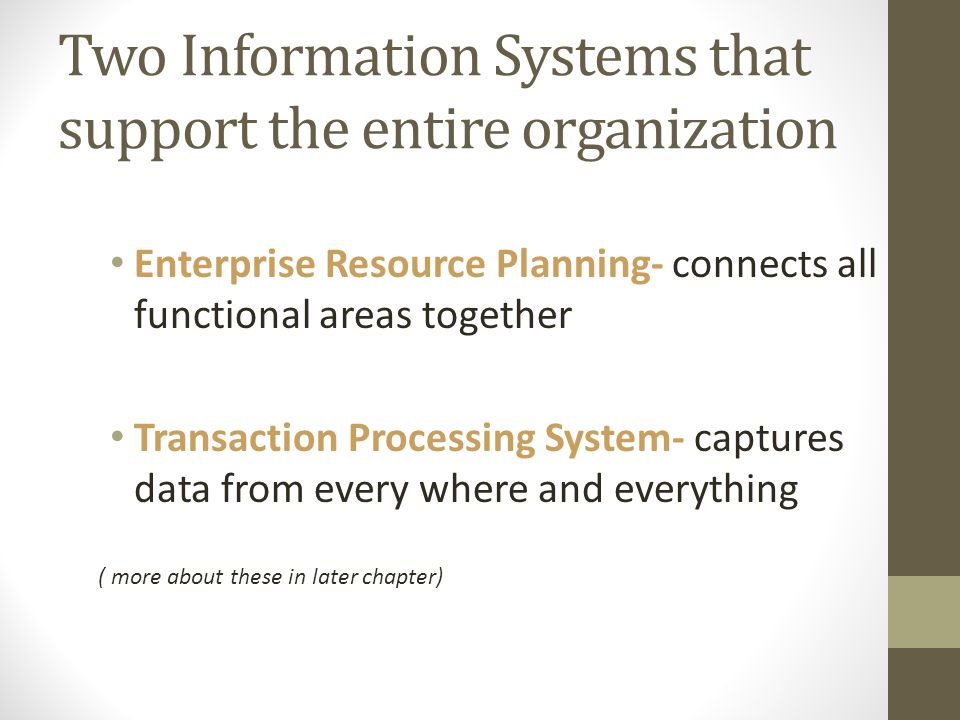 Two Information Systems that support the entire organization

• Enterprise Resource Planning- connects all functional areas together

• Transaction Processing System- captures data from every where and everything

( more about these in later chapter)